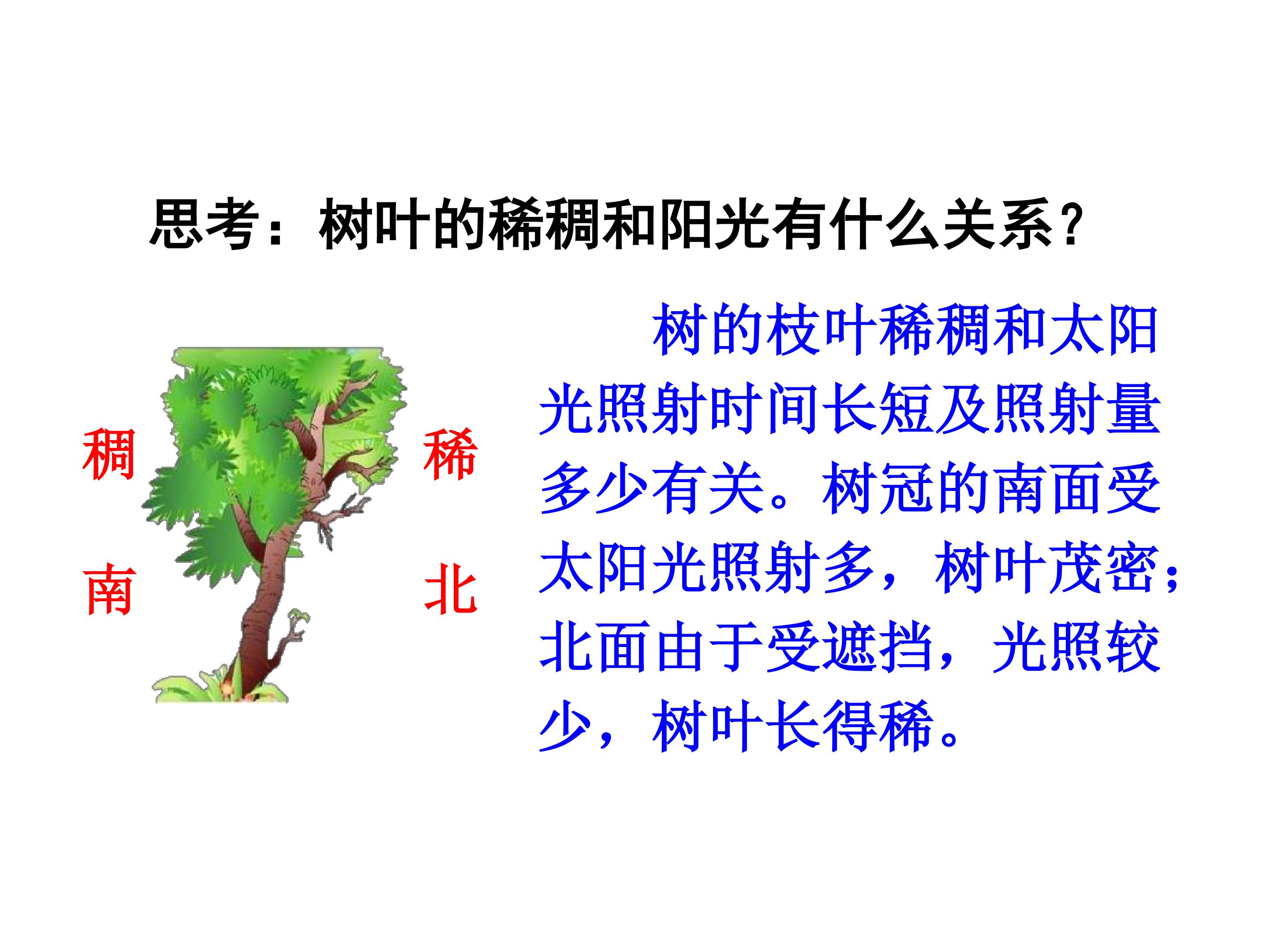 思考：树叶的稀稠和阳光有什么关系？

稠

南

稀

北

树的枝叶稀稠和太阳光照射时间长短及照射量多少有关。树冠的南面受太阳光照射多，树叶茂密；北面由于受遮挡，光照较少，树叶长得稀。